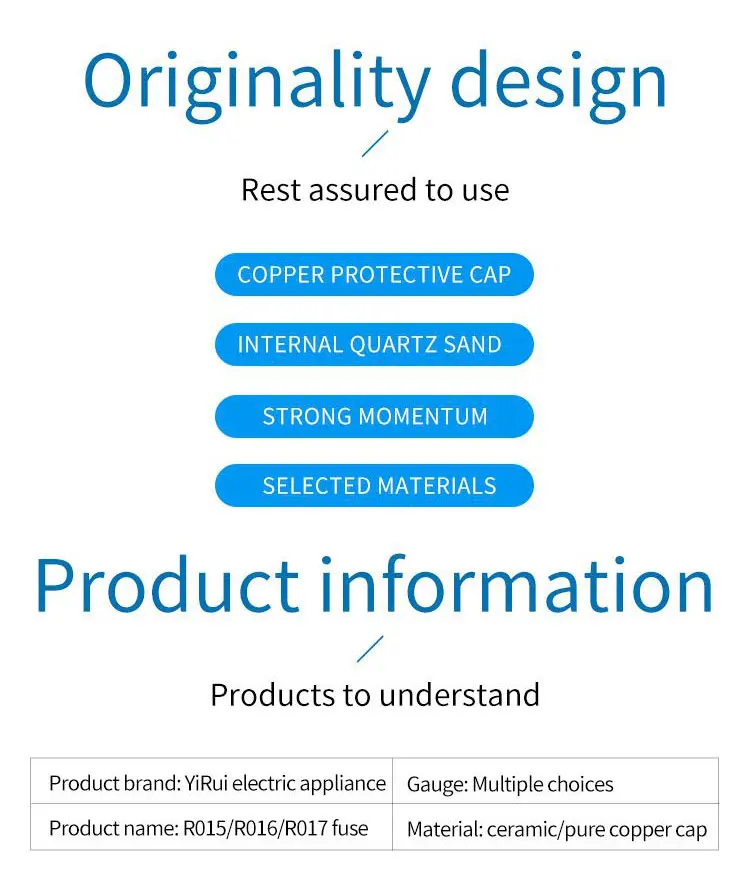 Originality design

Rest assured to use

COPPER PROTECTIVE CAP

INTERNAL QUARTZ SAND

STRONG MOMENTUM

SELECTED MATERIALS

Product information

Products to understand

| Product brand: YiRui electric appliance | Gauge: Multiple choices |
|---|---|
| Product name: R015/R016/R017 fuse | Material: ceramic/pure copper cap |